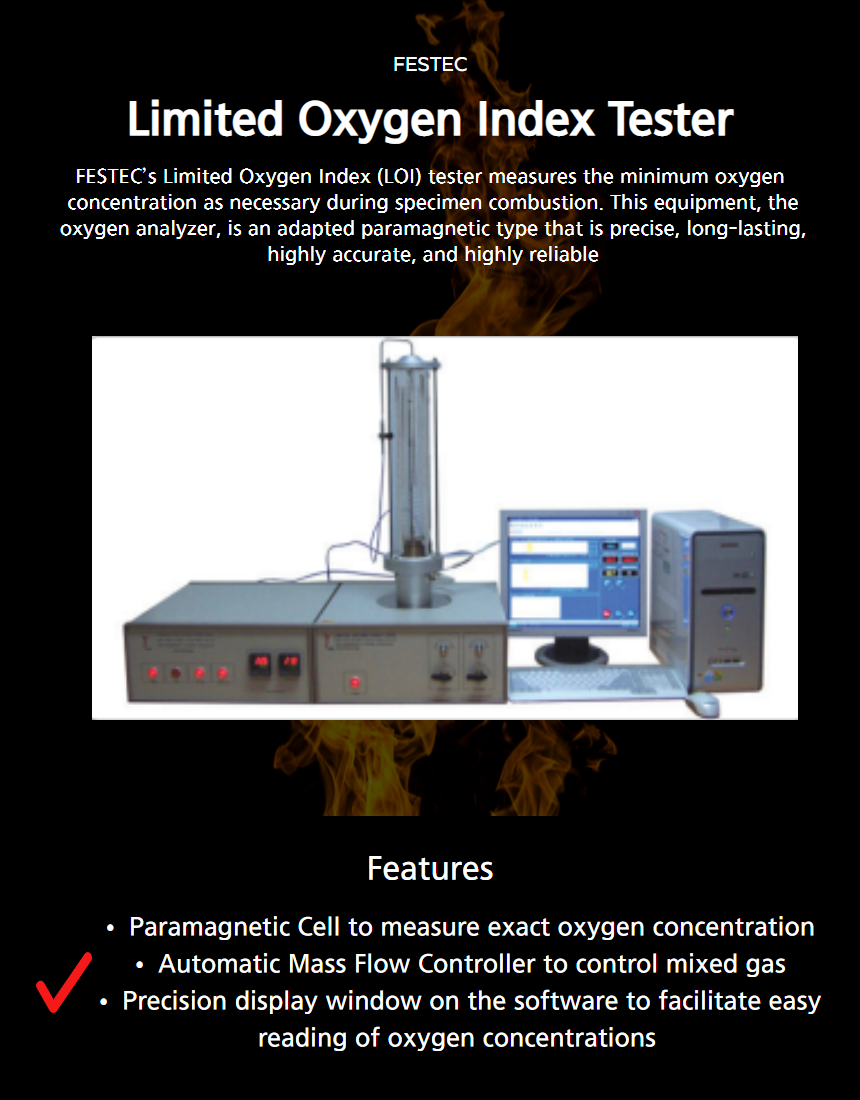 FESTEC

Limited Oxygen Index Tester

FESTEC's Limited Oxygen Index (LOI) tester measures the minimum oxygen concentration as necessary during specimen combustion. This equipment, the oxygen analyzer, is an adapted paramagnetic type that is precise, long-lasting, highly accurate, and highly reliable

Features

• Paramagnetic Cell to measure exact oxygen concentration
• Automatic Mass Flow Controller to control mixed gas
• Precision display window on the software to facilitate easy reading of oxygen concentrations